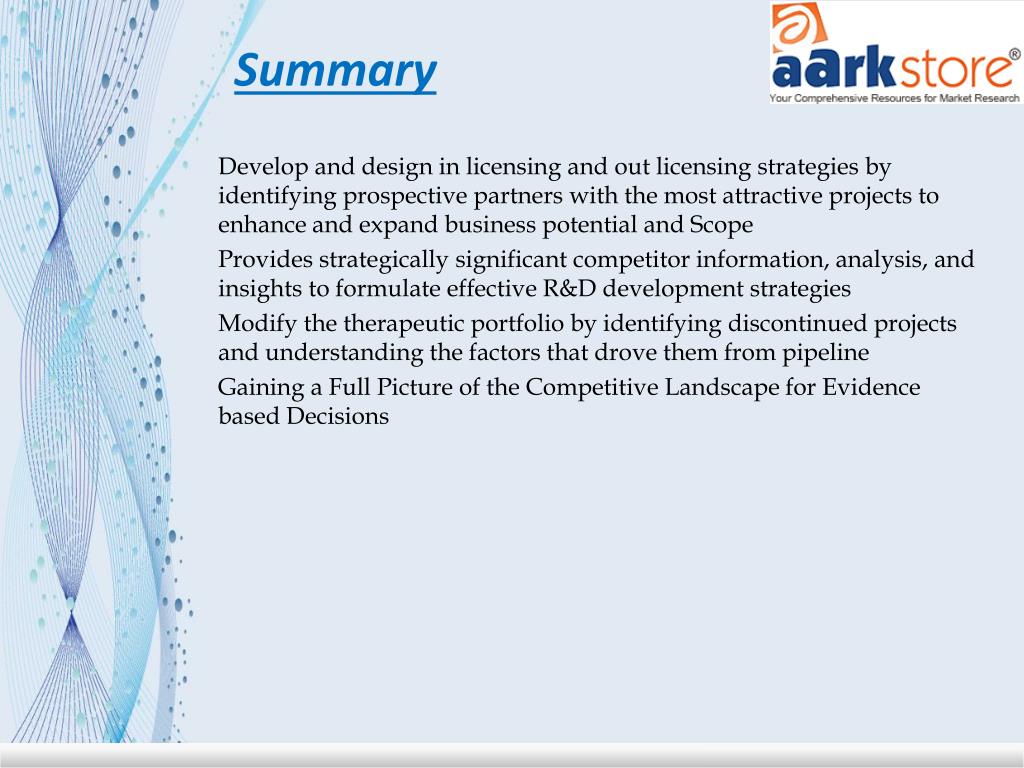 Summary

aarkstore®
Your Comprehensive Resources for Market Research

Develop and design in licensing and out licensing strategies by identifying prospective partners with the most attractive projects to enhance and expand business potential and Scope

Provides strategically significant competitor information, analysis, and insights to formulate effective R&D development strategies

Modify the therapeutic portfolio by identifying discontinued projects and understanding the factors that drove them from pipeline

Gaining a Full Picture of the Competitive Landscape for Evidence based Decisions